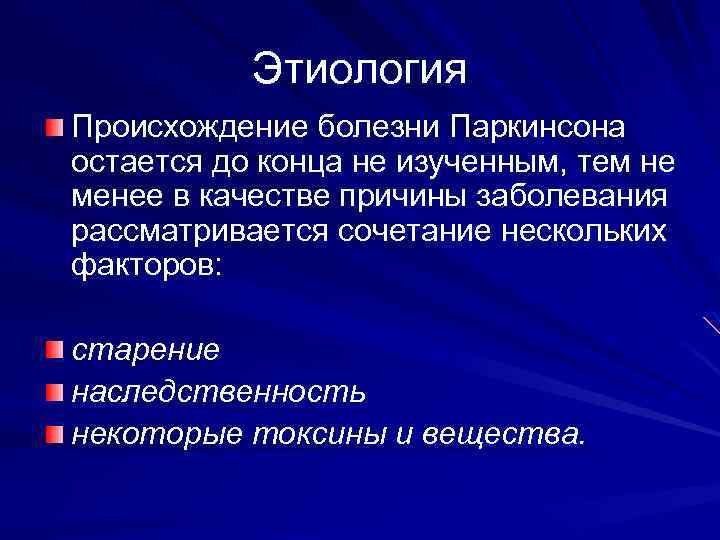 Этиология

Происхождение болезни Паркинсона остается до конца не изученным, тем не менее в качестве причины заболевания рассматривается сочетание нескольких факторов:

старение

наследственность

некоторые токсины и вещества.